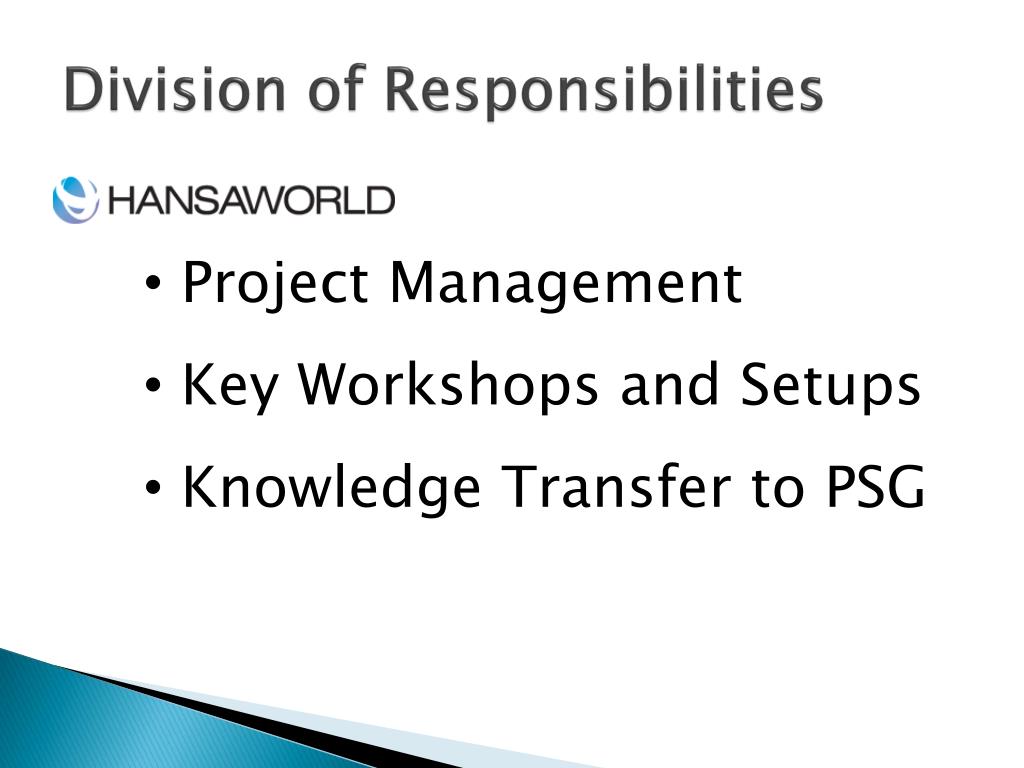 Division of Responsibilities

HANSAWORLD

• Project Management

• Key Workshops and Setups

• Knowledge Transfer to PSG